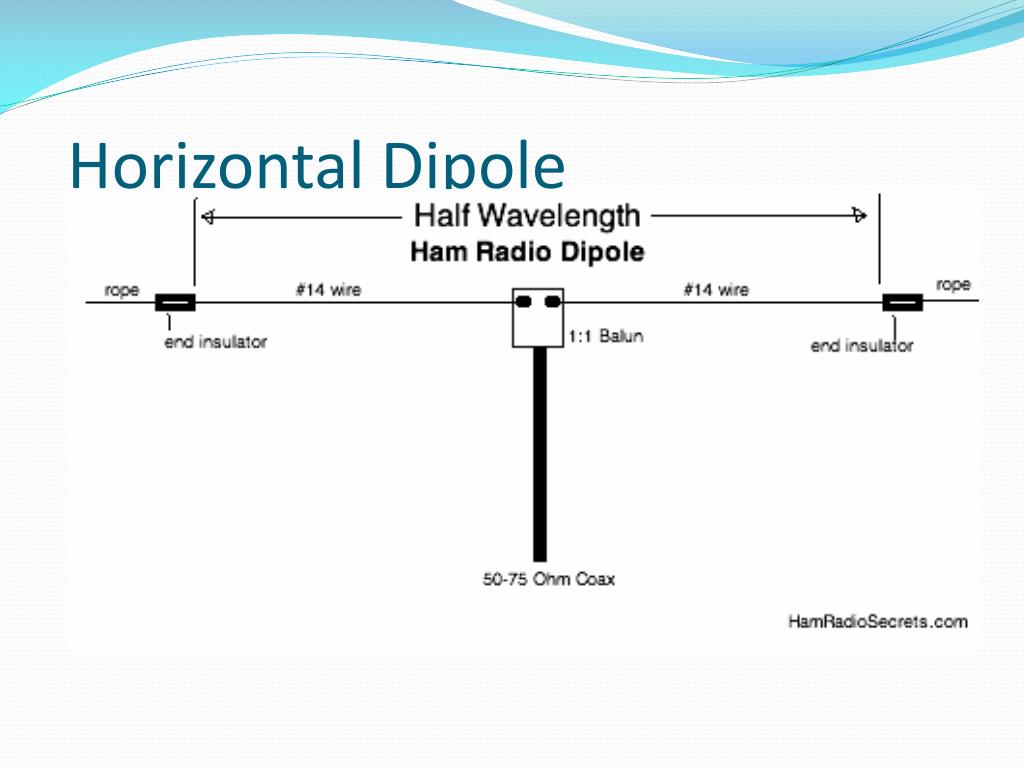 Horizontal Dipole

Half Wavelength

Ham Radio Dipole

rope

#14 wire

#14 wire

rope

end insulator

1:1 Balun

end insulator

50-75 Ohm Coax

HamRadioSecrets.com